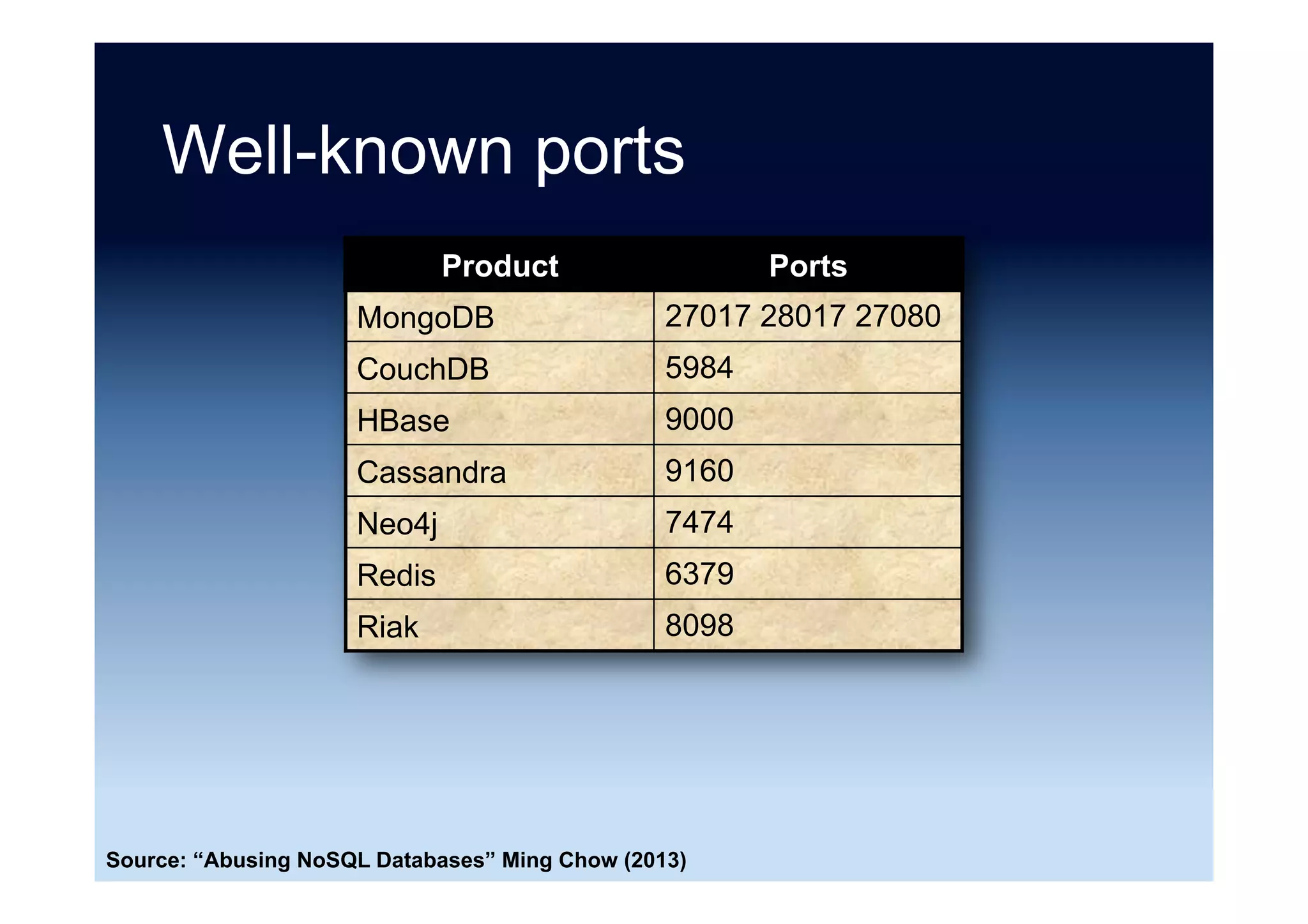 Well-known ports

| Product | Ports |
|---|---|
| MongoDB | 27017 28017 27080 |
| CouchDB | 5984 |
| HBase | 9000 |
| Cassandra | 9160 |
| Neo4j | 7474 |
| Redis | 6379 |
| Riak | 8098 |

Source: “Abusing NoSQL Databases” Ming Chow (2013)